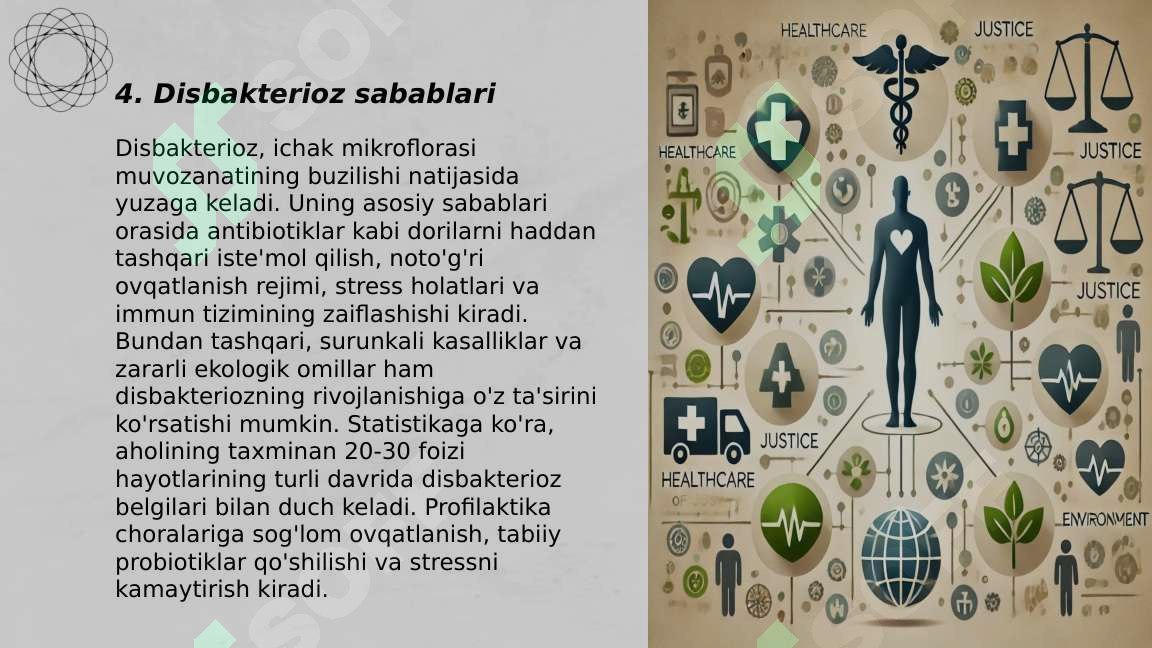 4. Disbakterioz sabablari

Disbakterioz, ichak mikroflorasi muvozanatining buzilishi natijasida yuzaga keladi. Uning asosiy sabablari orasida antibiotiklar kabi dorilarni haddan tashqari iste'mol qilish, noto'g'ri ovqatlanish rejimi, stress holatlari va immun tizimining zaiflashishi kiradi. Bundan tashqari, surunkali kasalliklar va zararli ekologik omillar ham disbakteriozning rivojlanishiga o'z ta'sirini ko'rsatishi mumkin. Statistikaga ko'ra, aholining taxminan 20-30 foizi hayotlarining turli davrida disbakterioz belgilari bilan duch keladi. Profilaktika choralariga sog'lom ovqatlanish, tabiiy probiotiklar qo'shilishi va stressni kamaytirish kiradi.

HEALTHCARE
JUSTICE
HEALTHCARE
JUSTICE
JUSTICE
JUSTICE
HEALTHCARE
ENVIRONMENT